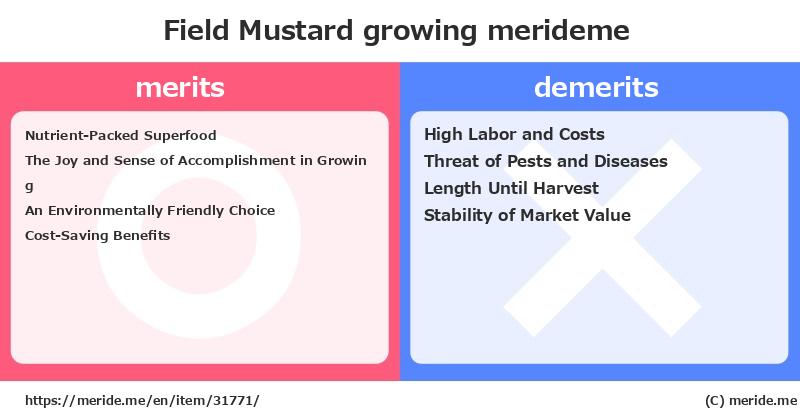 Field Mustard growing merideme

merits

Nutrient-Packed Superfood
The Joy and Sense of Accomplishment in Growing
An Environmentally Friendly Choice
Cost-Saving Benefits

demerits

High Labor and Costs
Threat of Pests and Diseases
Length Until Harvest
Stability of Market Value

https://meride.me/en/item/31771/

(C) meride.me